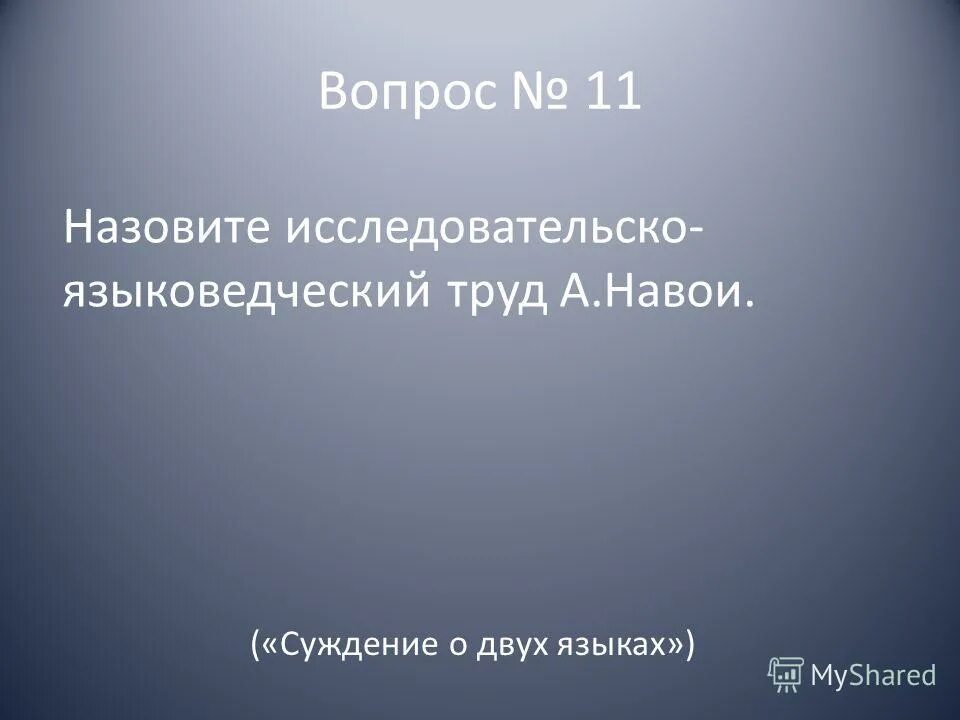 Вопрос № 11

Назовите исследовательско-языковедческий труд А.Навои.

(«Суждение о двух языках»)

MyShared